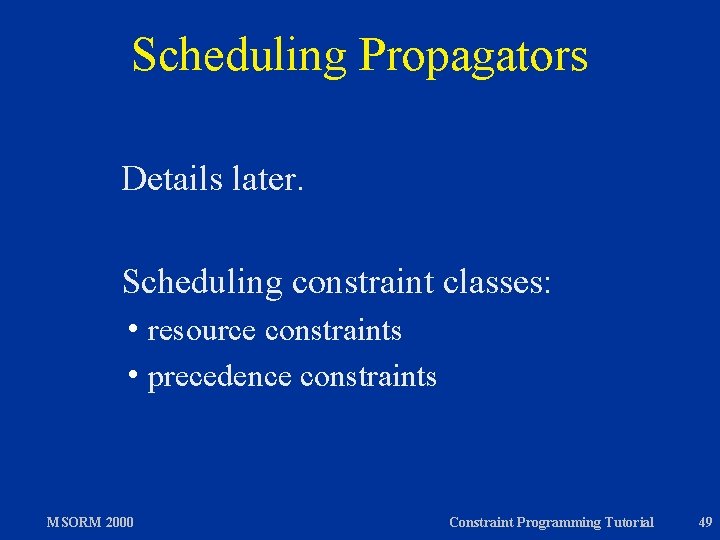 Scheduling Propagators

Details later.

Scheduling constraint classes:
• resource constraints
• precedence constraints

MSORM 2000

Constraint Programming Tutorial

49